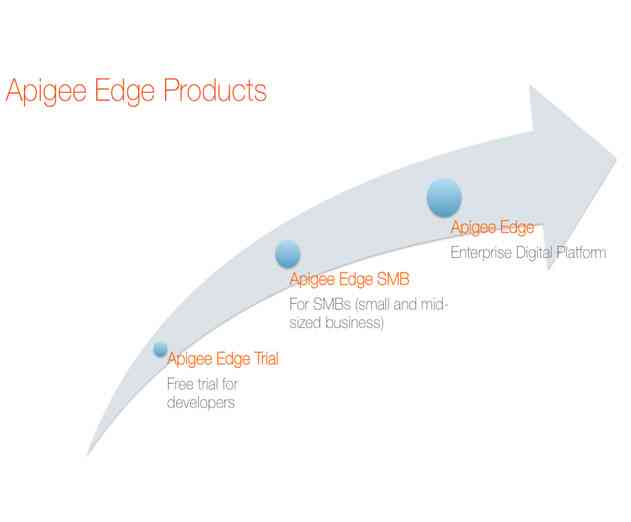 Apigee Edge Products

Apigee Edge Trial

Free trial for developers

Apigee Edge SMB

For SMBs (small and mid-sized business)

Apigee Edge

Enterprise Digital Platform